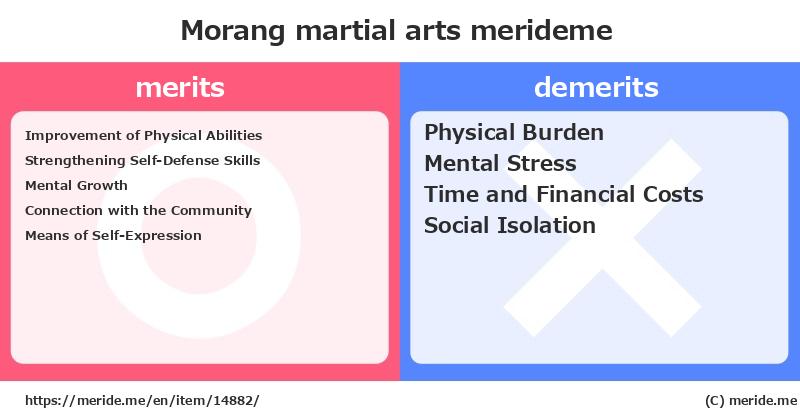 Morang martial arts merideme

merits

Improvement of Physical Abilities
Strengthening Self-Defense Skills
Mental Growth
Connection with the Community
Means of Self-Expression

demerits

Physical Burden
Mental Stress
Time and Financial Costs
Social Isolation

https://meride.me/en/item/14882/

(C) meride.me